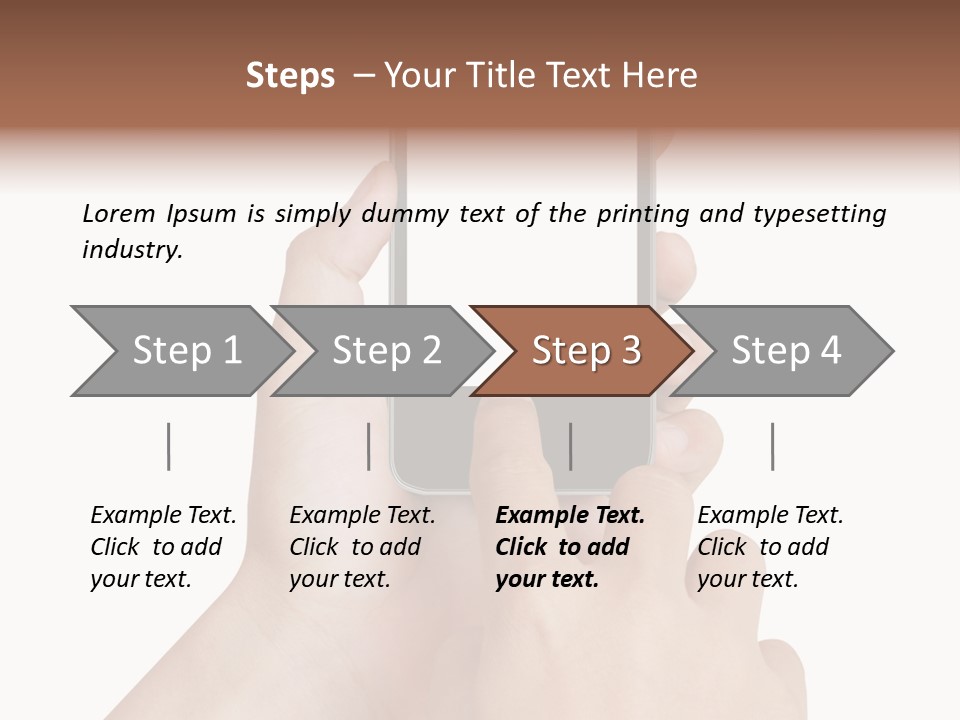 Steps – Your Title Text Here

Lorem Ipsum is simply dummy text of the printing and typesetting industry.

Step 1

Step 2

Step 3

Step 4

Example Text. Click to add your text.

Example Text. Click to add your text.

Example Text. Click to add your text.

Example Text. Click to add your text.